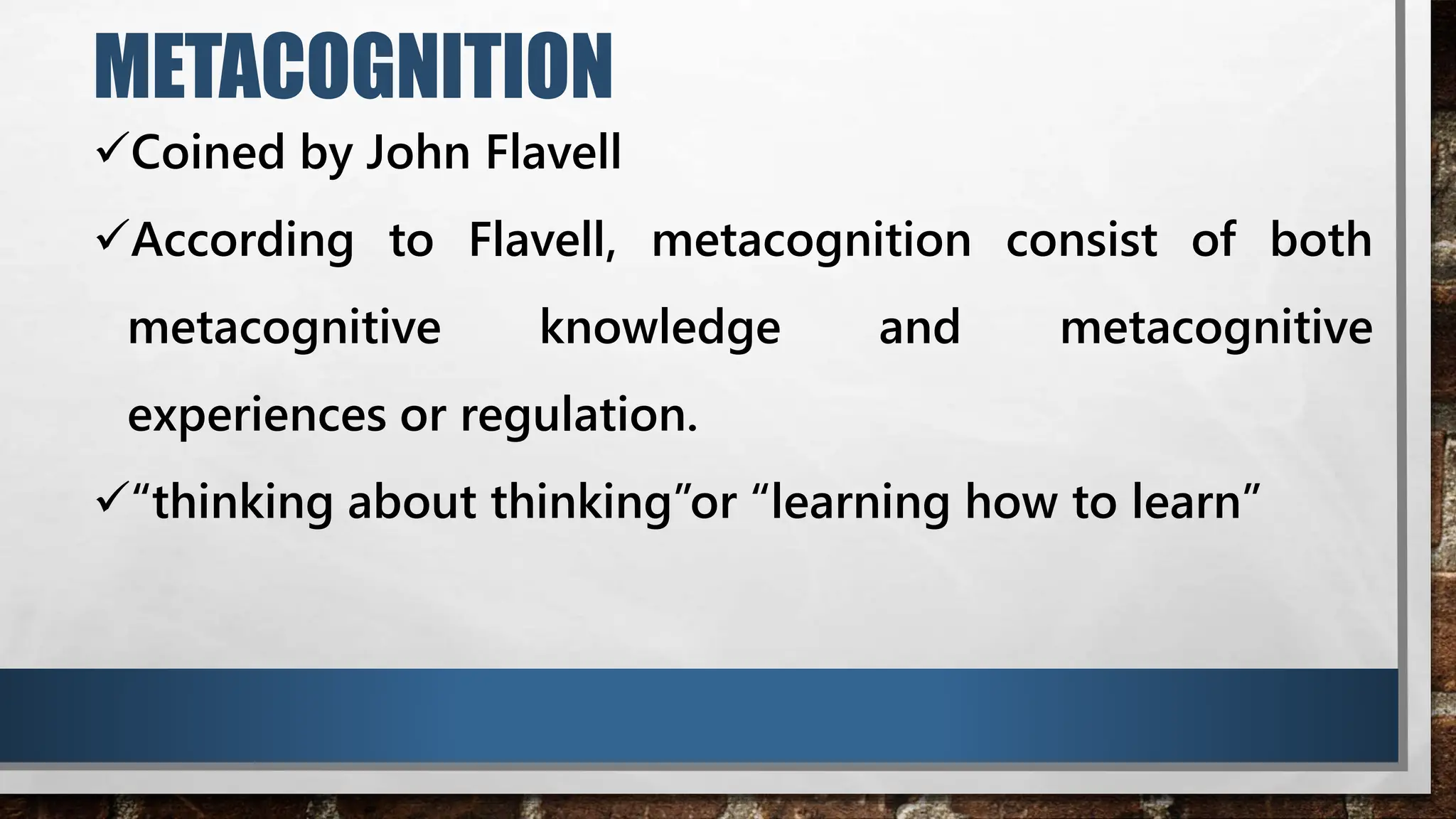 METACOGNITION

✓Coined by John Flavell

✓According to Flavell, metacognition consist of both metacognitive knowledge and metacognitive experiences or regulation.

✓“thinking about thinking”or “learning how to learn”